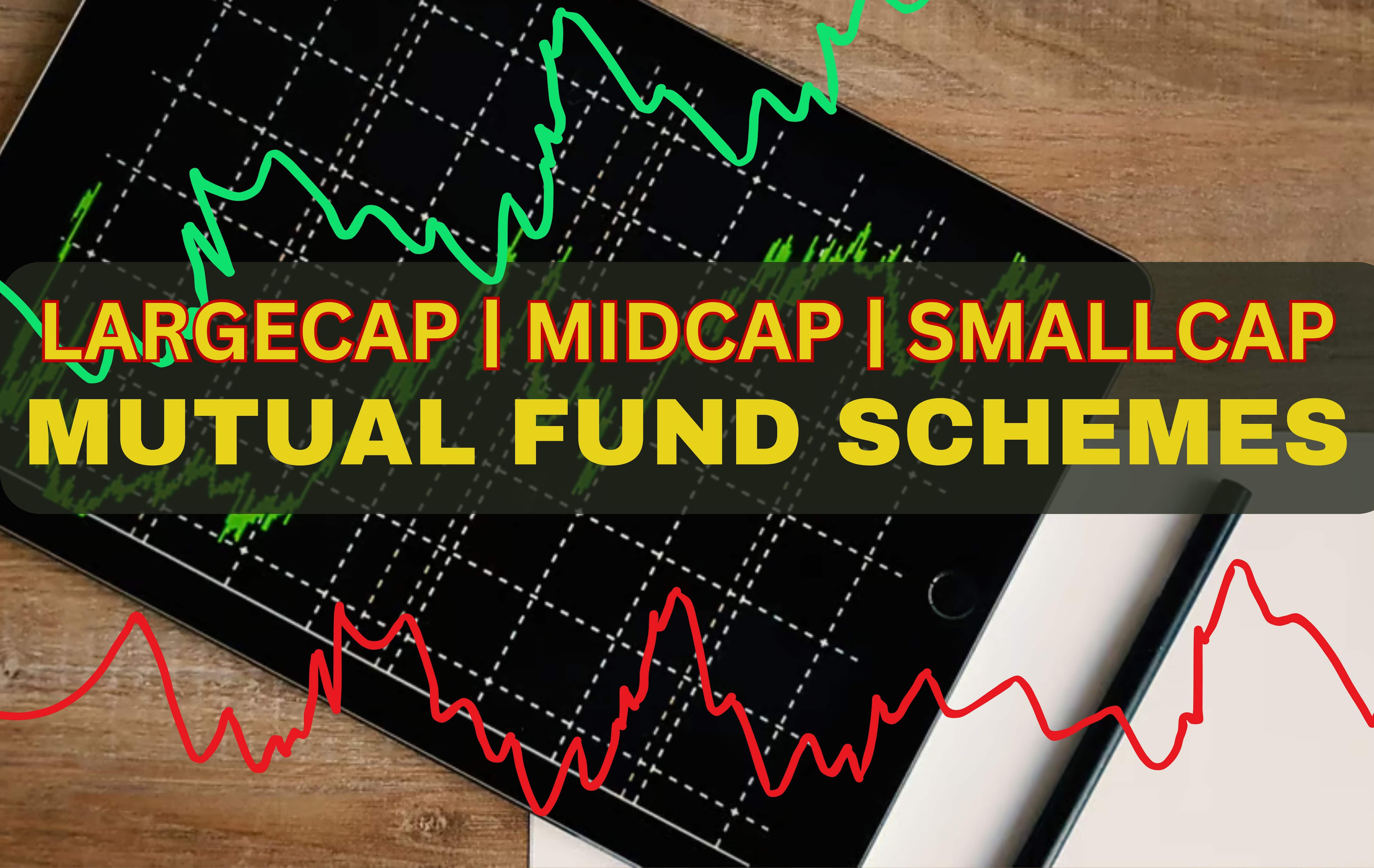 LARGECAP | MIDCAP | SMALLCAP
MUTUAL FUND SCHEMES